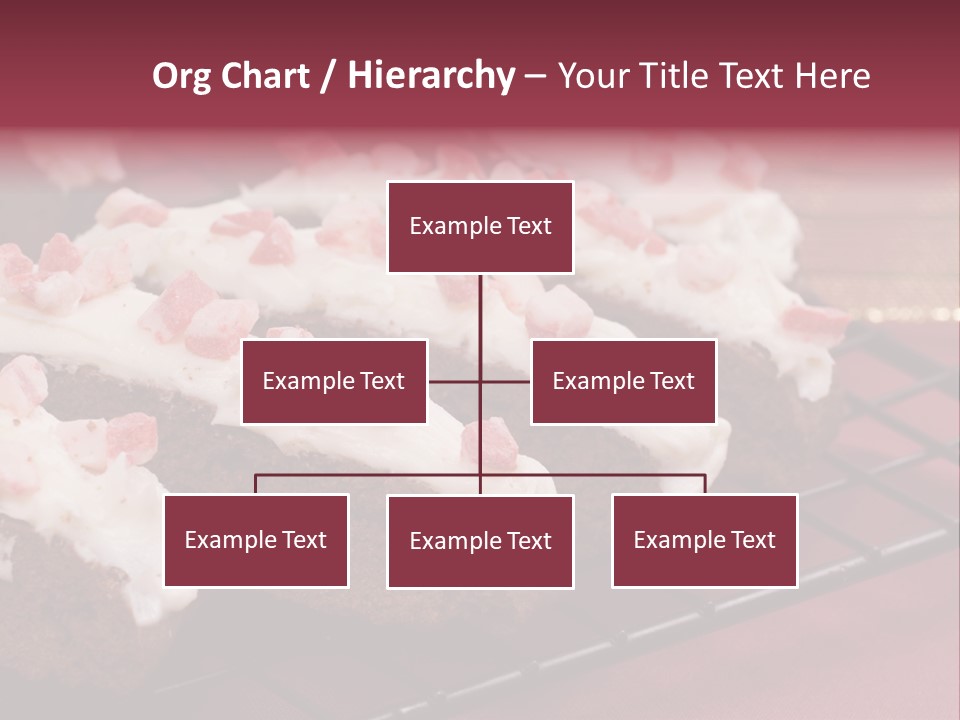 Org Chart / Hierarchy – Your Title Text Here

Example Text

Example Text

Example Text

Example Text

Example Text

Example Text